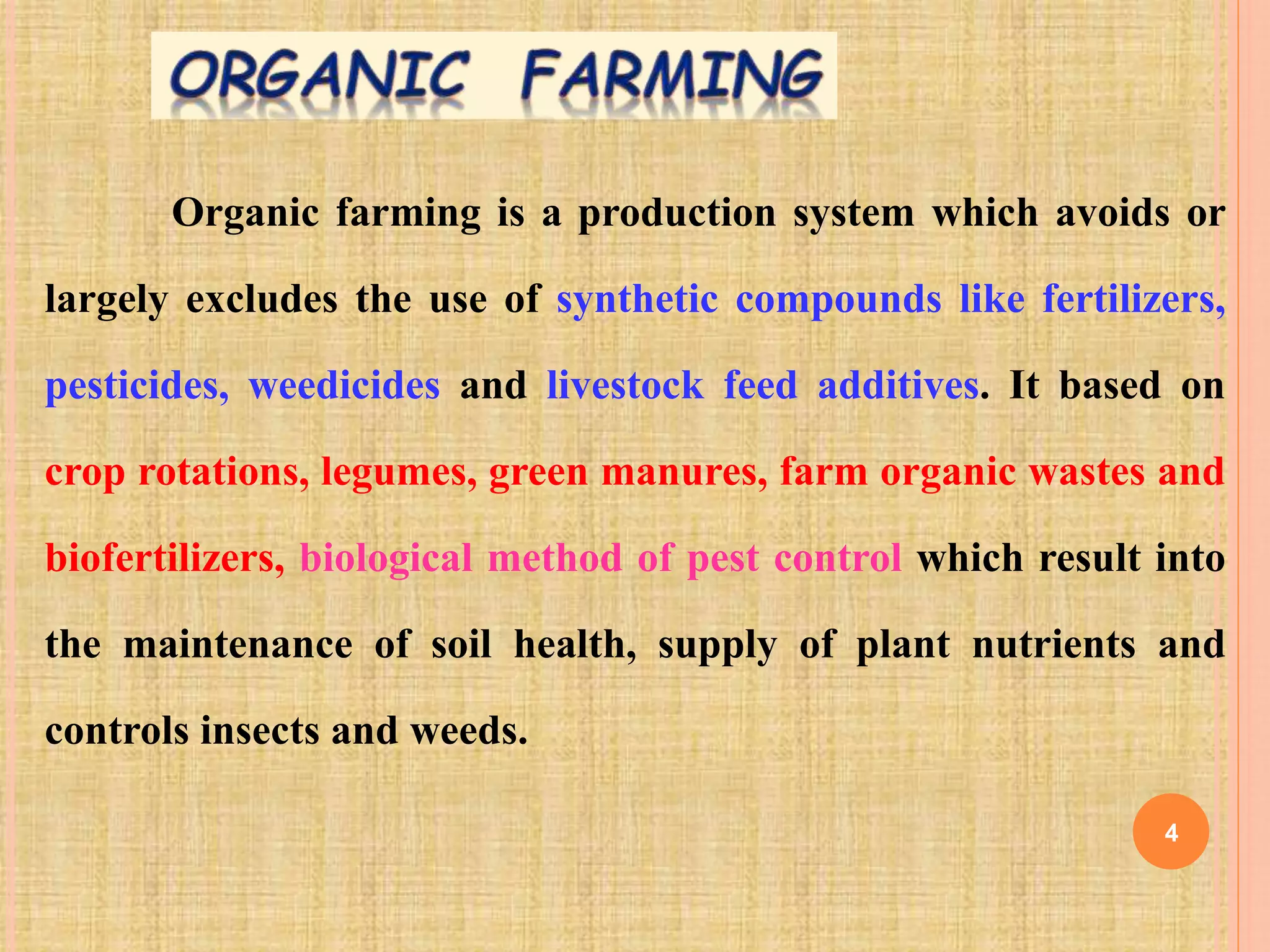 ORGANIC FARMING

Organic farming is a production system which avoids or largely excludes the use of synthetic compounds like fertilizers, pesticides, weedicides and livestock feed additives. It based on crop rotations, legumes, green manures, farm organic wastes and biofertilizers, biological method of pest control which result into the maintenance of soil health, supply of plant nutrients and controls insects and weeds.

4